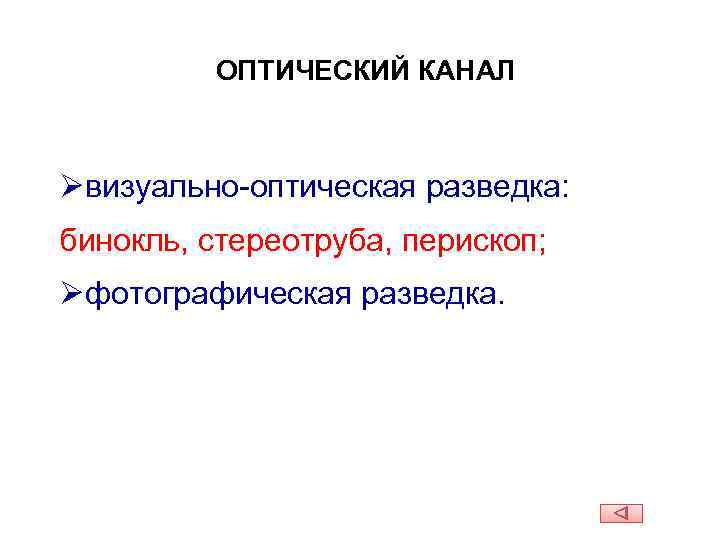 ОПТИЧЕСКИЙ КАНАЛ

➢визуально-оптическая разведка:

бинокль, стереотруба, перископ;

➢фотографическая разведка.